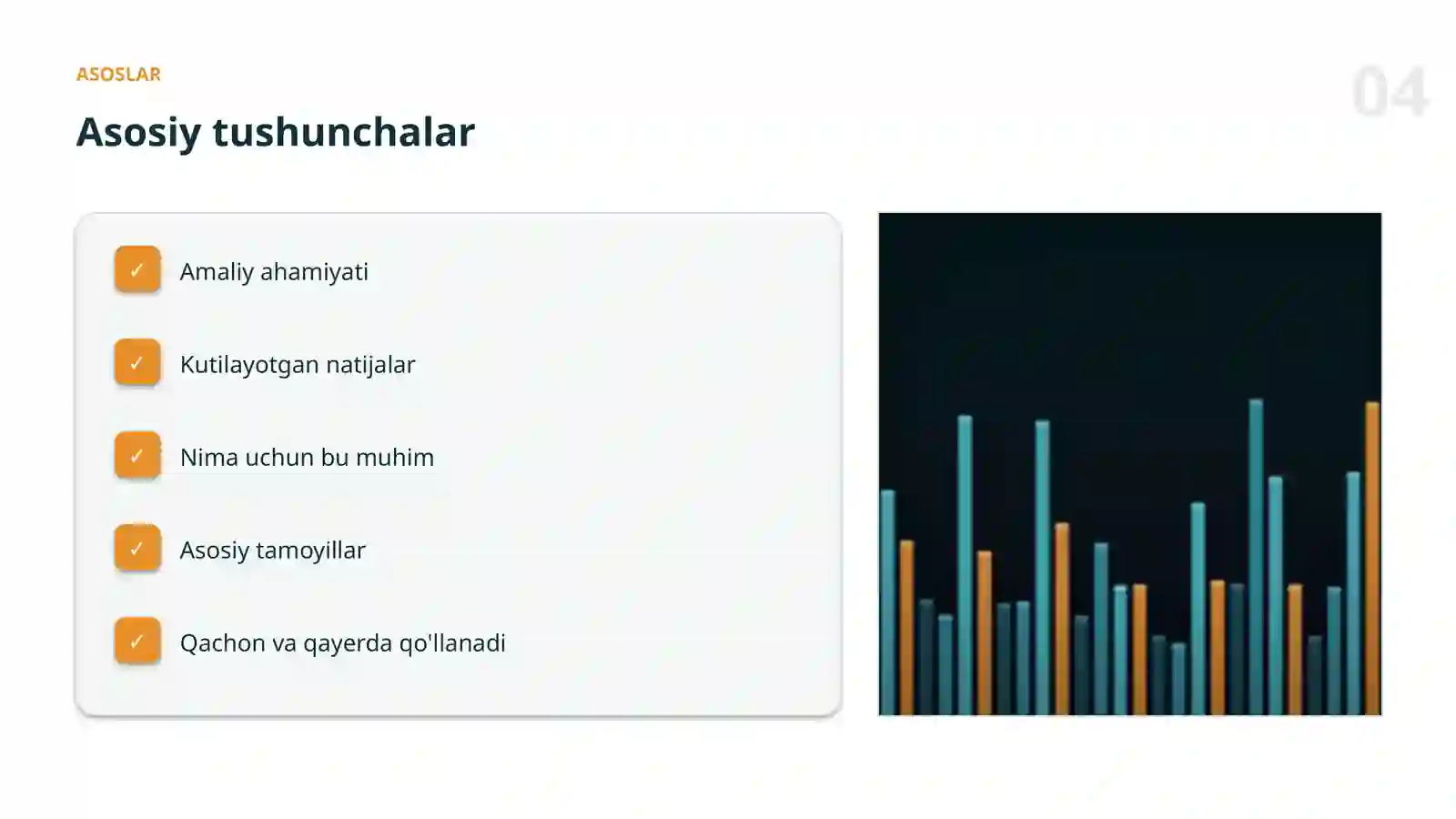 ASOSLAR

04

Asosiy tushunchalar

✓ Amaliy ahamiyati

✓ Kutilayotgan natijalar

✓ Nima uchun bu muhim

✓ Asosiy tamoyillar

✓ Qachon va qayerda qo'llanadi